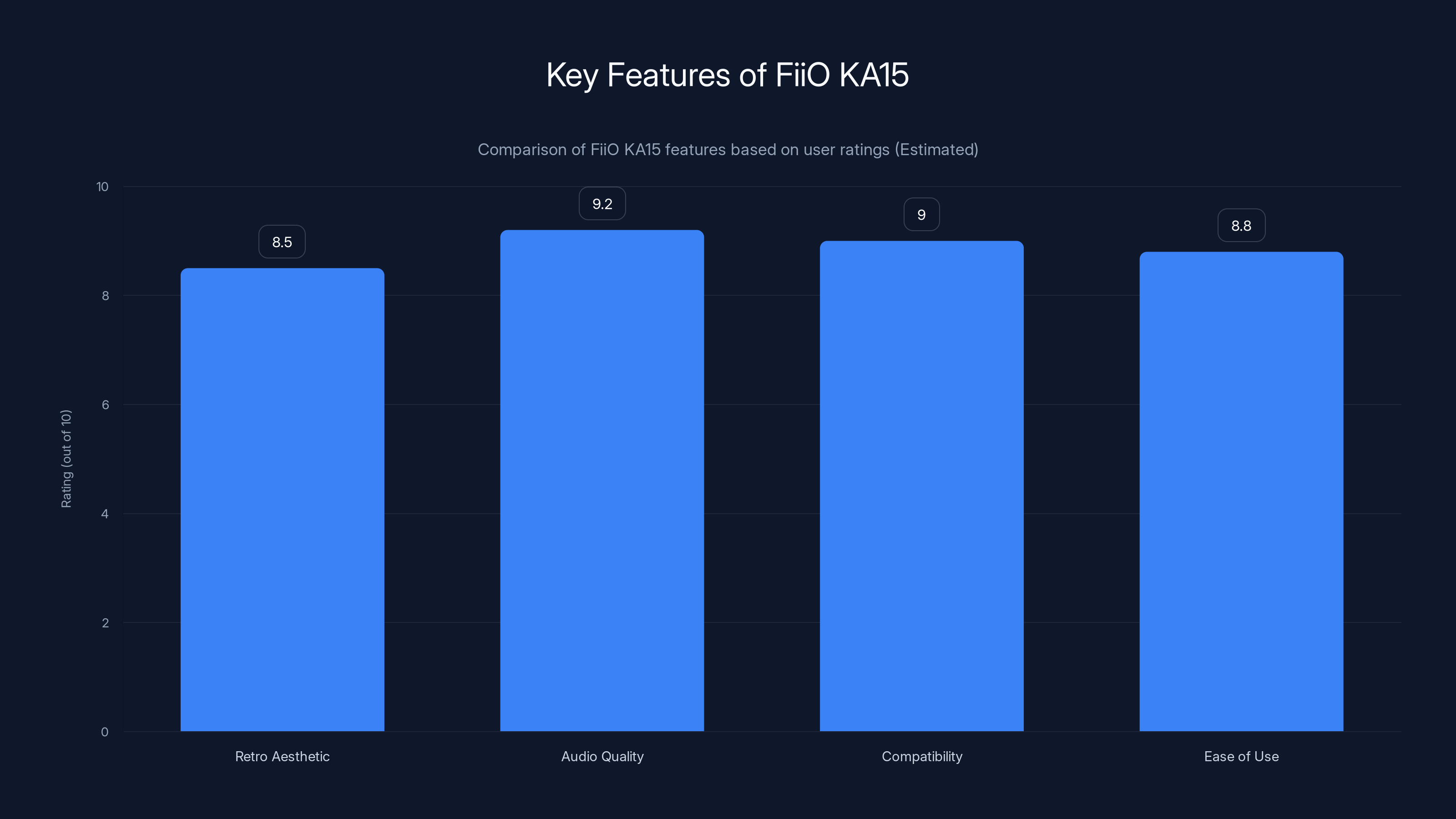 Key Features of FiiO KA15

Comparison of FiiO KA15 features based on user ratings (Estimated)

Rating (out of 10)

10
8
6
4
2
0

8.5
9.2
9
8.8

Retro Aesthetic
Audio Quality
Compatibility
Ease of Use